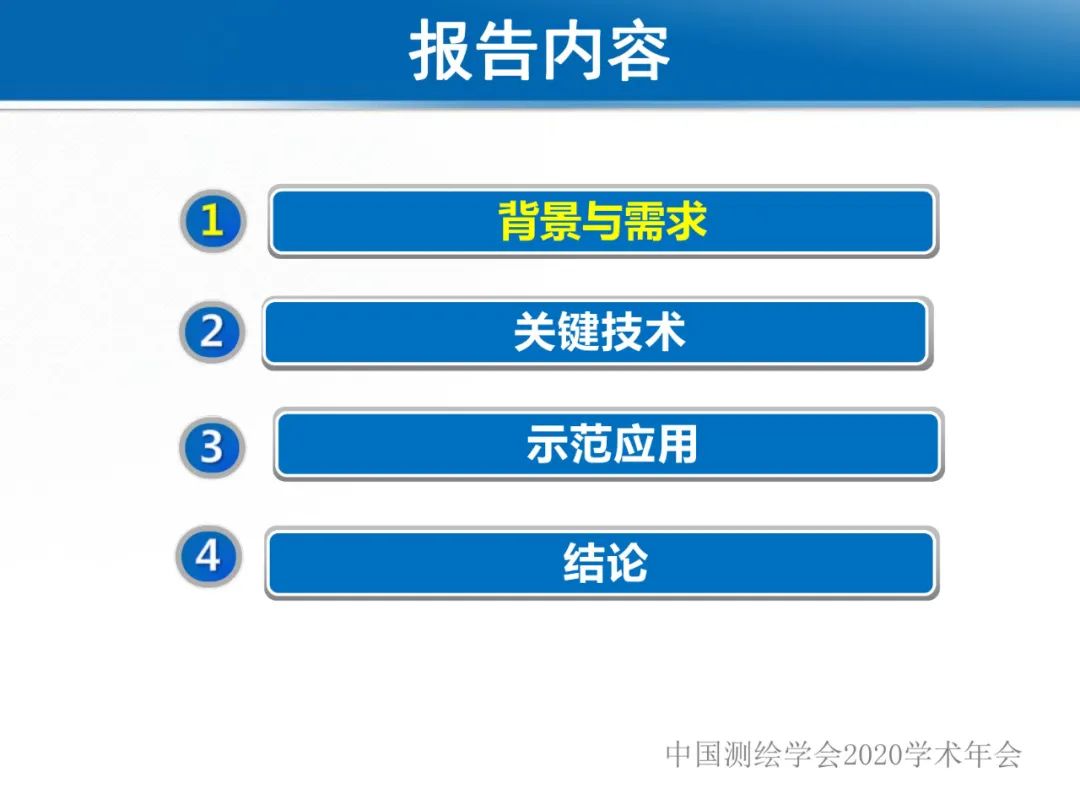 报告内容

1 背景与需求

2 关键技术

3 示范应用

4 结论

中国测绘学会2020学术年会